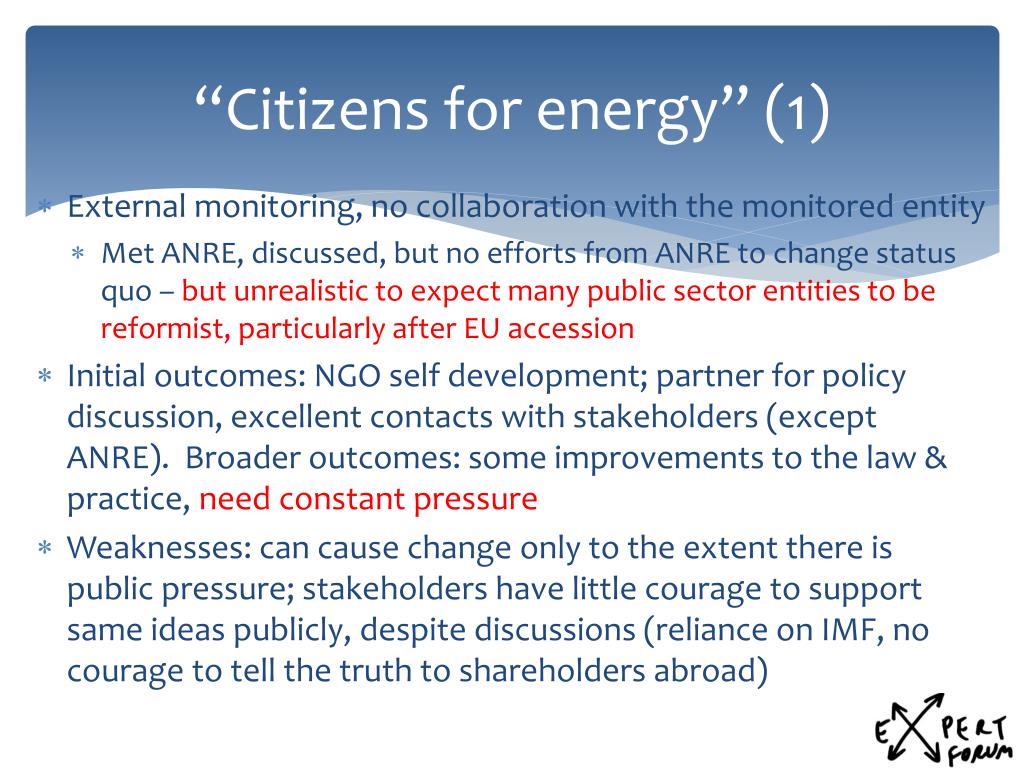 “Citizens for energy” (1)

∗ External monitoring, no collaboration with the monitored entity
  ∗ Met ANRE, discussed, but no efforts from ANRE to change status quo – but unrealistic to expect many public sector entities to be reformist, particularly after EU accession
∗ Initial outcomes: NGO self development; partner for policy discussion, excellent contacts with stakeholders (except ANRE). Broader outcomes: some improvements to the law & practice, need constant pressure
∗ Weaknesses: can cause change only to the extent there is public pressure; stakeholders have little courage to support same ideas publicly, despite discussions (reliance on IMF, no courage to tell the truth to shareholders abroad)

EXPERT FORUM